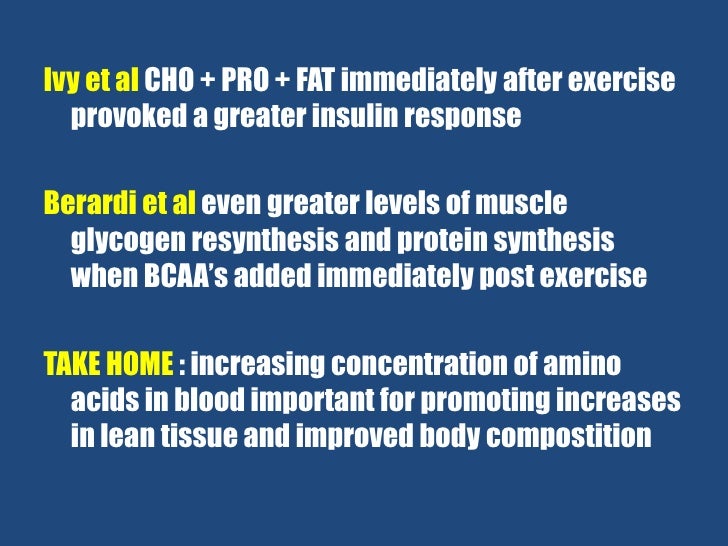 Ivy et al CHO + PRO + FAT immediately after exercise provoked a greater insulin response

Berardi et al even greater levels of muscle glycogen resynthesis and protein synthesis when BCAA's added immediately post exercise

TAKE HOME : increasing concentration of amino acids in blood important for promoting increases in lean tissue and improved body compostition